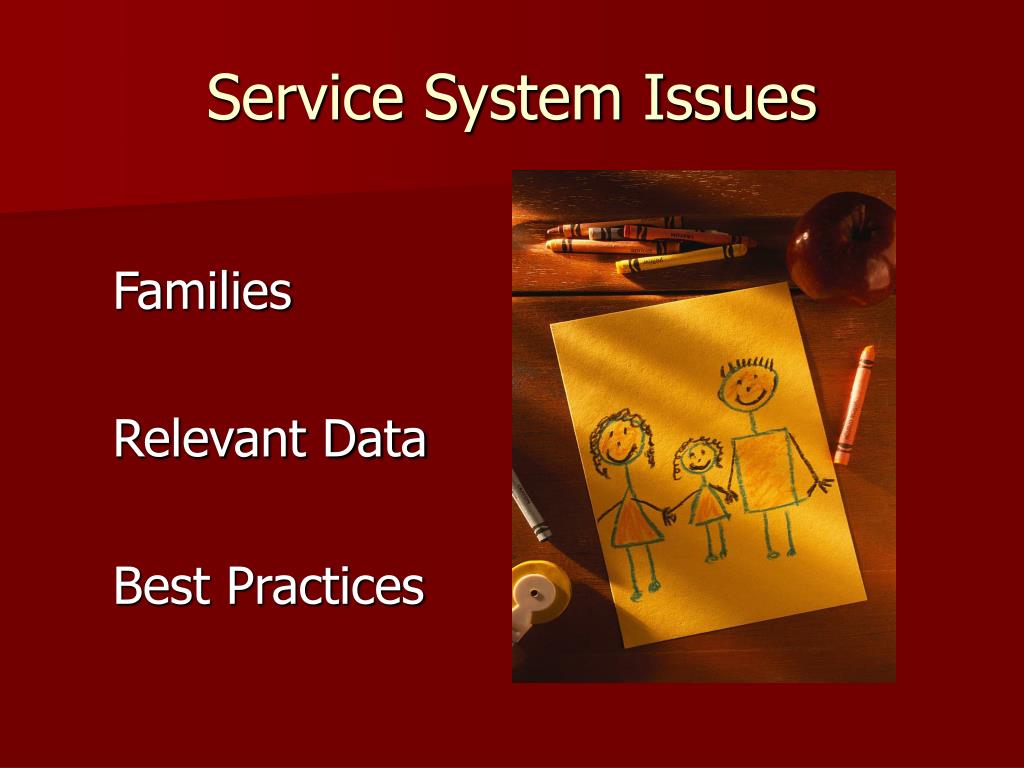 Service System Issues

Families

Relevant Data

Best Practices